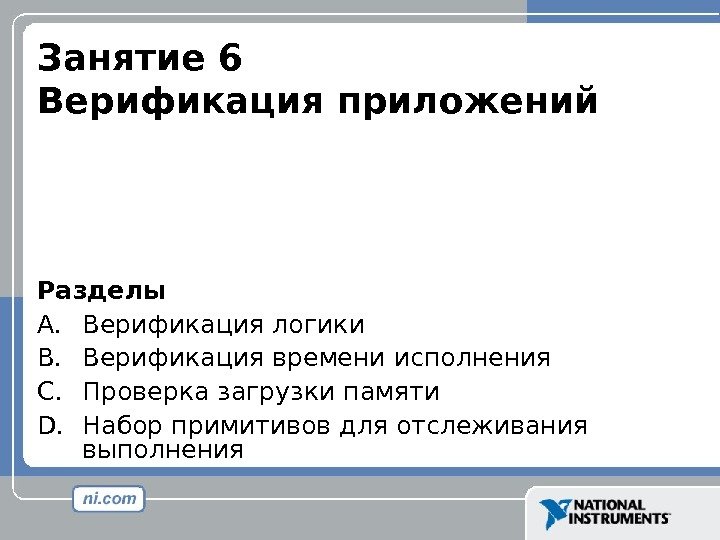 Занятие 6
Верификация приложений

Разделы
A. Верификация логики
B. Верификация времени исполнения
C. Проверка загрузки памяти
D. Набор примитивов для отслеживания выполнения

ni.com

NATIONAL INSTRUMENTS